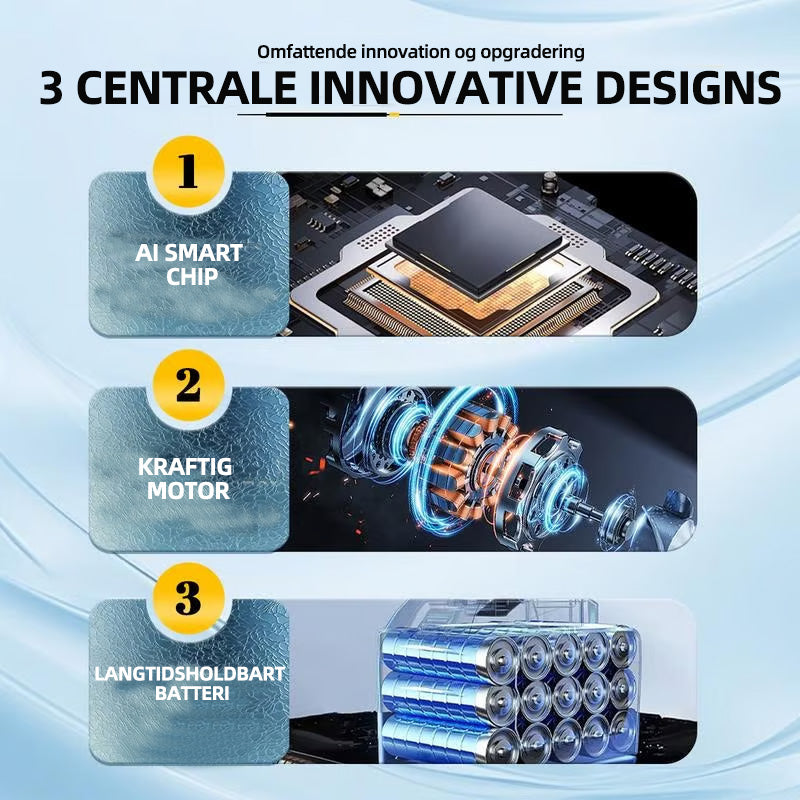 Omfattende innovation og opgradering

3 CENTRALE INNOVATIVE DESIGNS

1

AI SMART CHIP

2

KRAFTIG MOTOR

3

LANGTIDSHOLDBART BATTERI